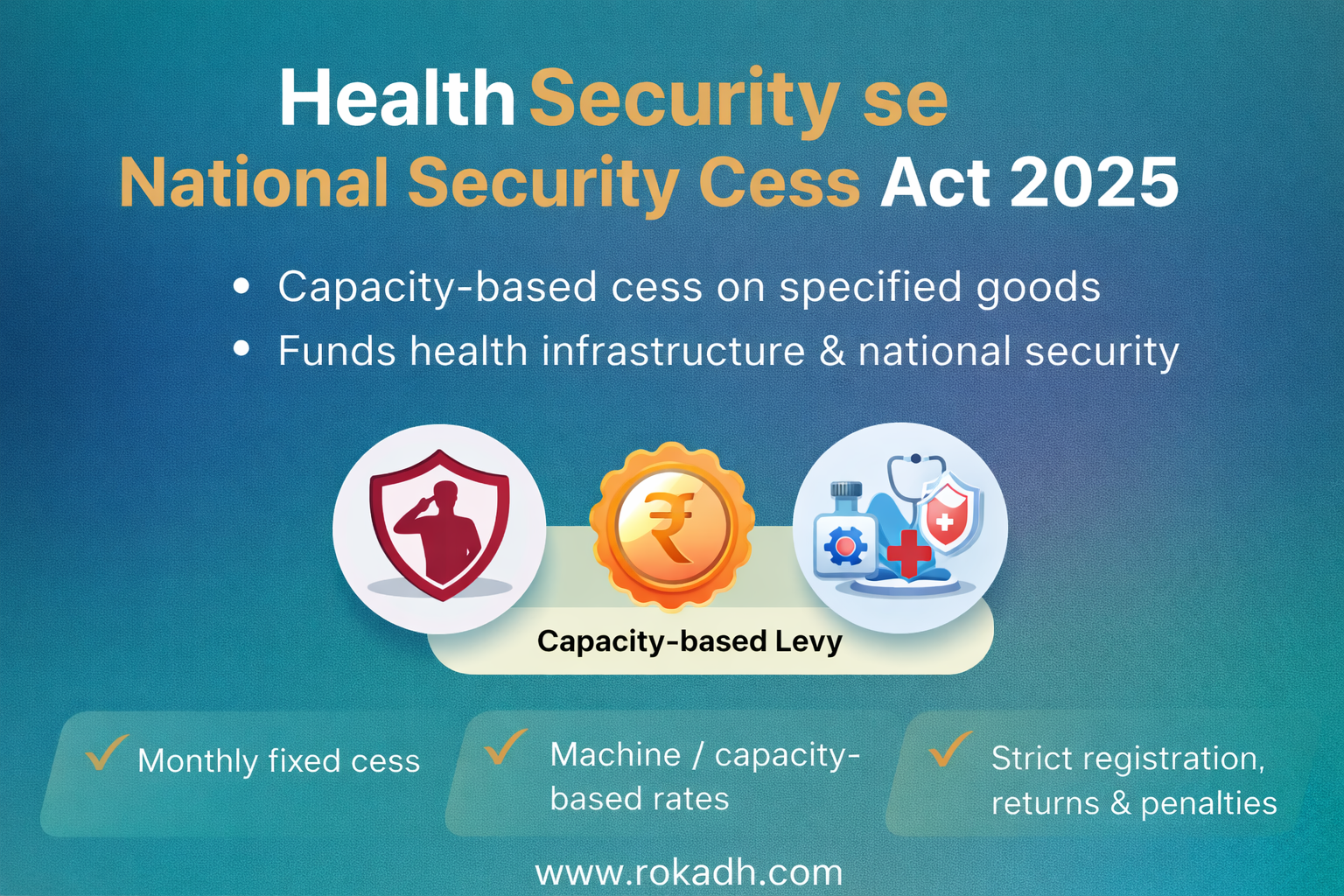 Health Security se
National Security Cess Act 2025

• Capacity-based cess on specified goods
• Funds health infrastructure & national security

₹

Capacity-based Levy

✓ Monthly fixed cess

✓ Machine / capacity-based rates

✓ Strict registration, returns & penalties

www.rokadh.com